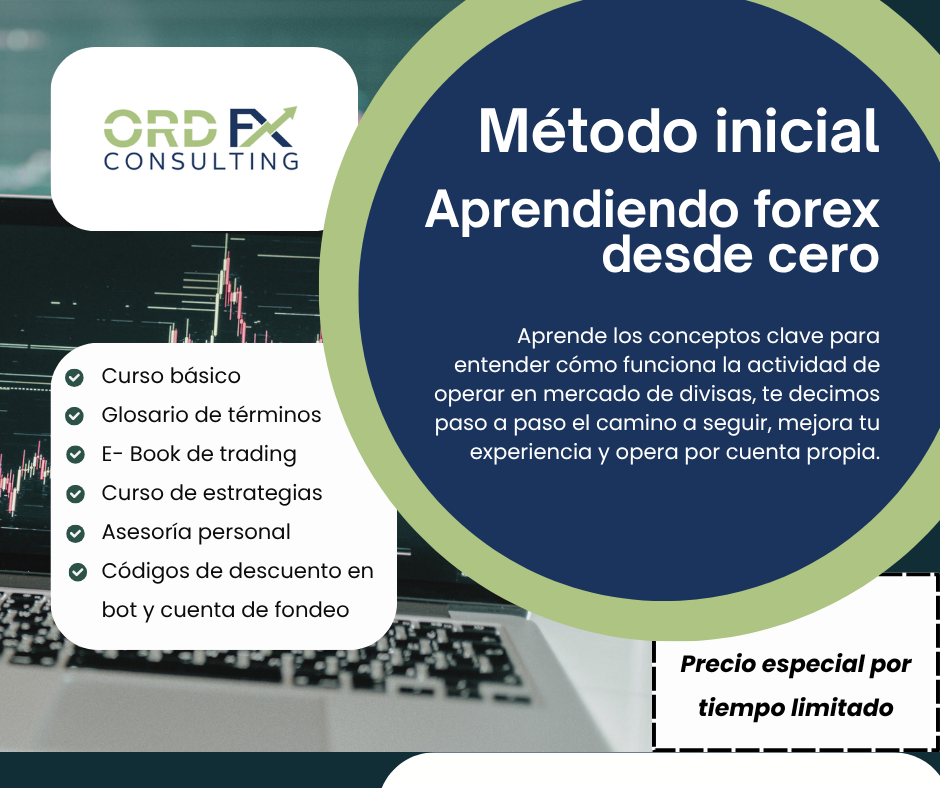 ORD FX
CONSULTING

Método inicial

Aprendiendo forex desde cero

Aprende los conceptos clave para entender cómo funciona la actividad de operar en mercado de divisas, te decimos paso a paso el camino a seguir, mejora tu experiencia y opera por cuenta propia.

Curso básico
Glosario de términos
E- Book de trading
Curso de estrategias
Asesoría personal
Códigos de descuento en bot y cuenta de fondeo

Precio especial por tiempo limitado